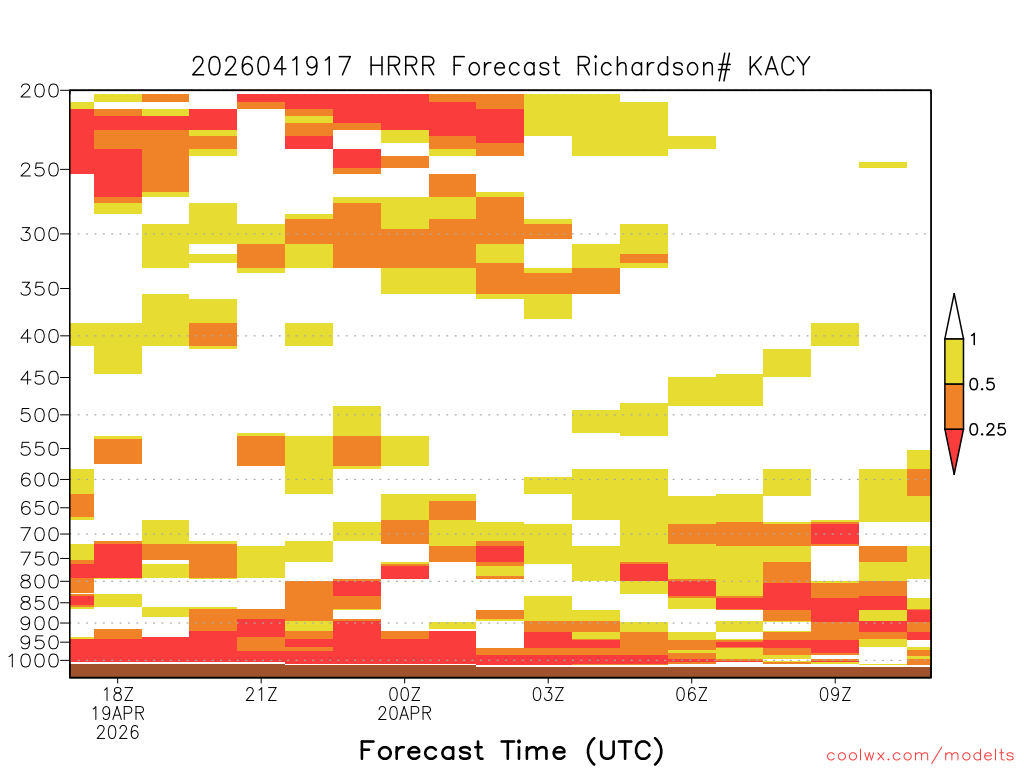 2026041917 HRRR Forecast Richardson# KACY

200
250
300
350
400
450
500
550
600
650
700
750
800
850
900
950
1000

1
0.5
0.25

18Z
19APR
2026
21Z
00Z
20APR
03Z
06Z
09Z

Forecast Time (UTC)

coolwx.com/modelts